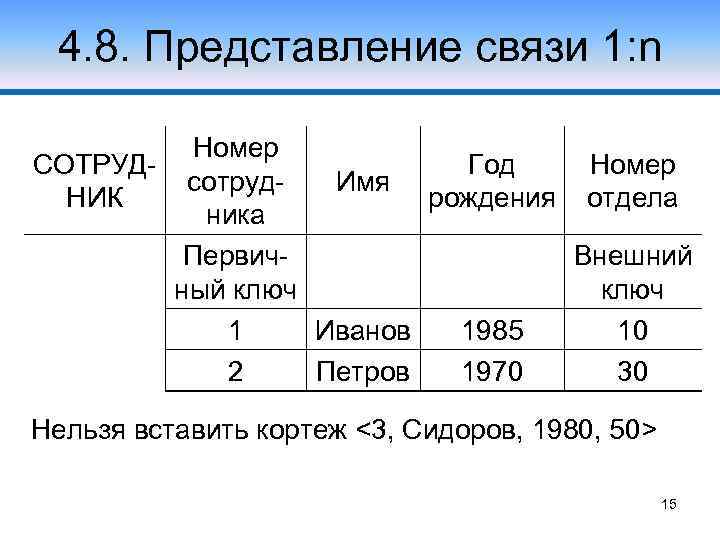 4.8. Представление связи 1:n

| СОТРУДНИК | Номер сотрудника | Имя | Год рождения | Номер отдела |
|---|---|---|---|---|
| | Первичный ключ | | | Внешний ключ |
| | 1 | Иванов | 1985 | 10 |
| | 2 | Петров | 1970 | 30 |

Нельзя вставить кортеж <3, Сидоров, 1980, 50>

15